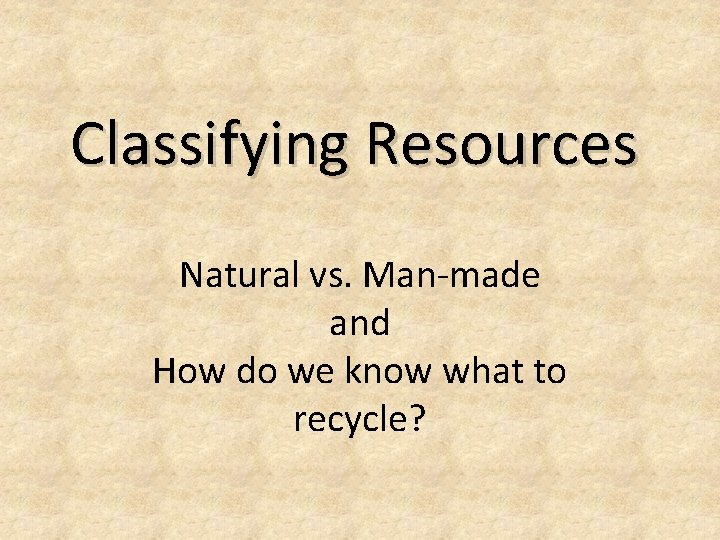 Classifying Resources

Natural vs. Man-made
and
How do we know what to recycle?